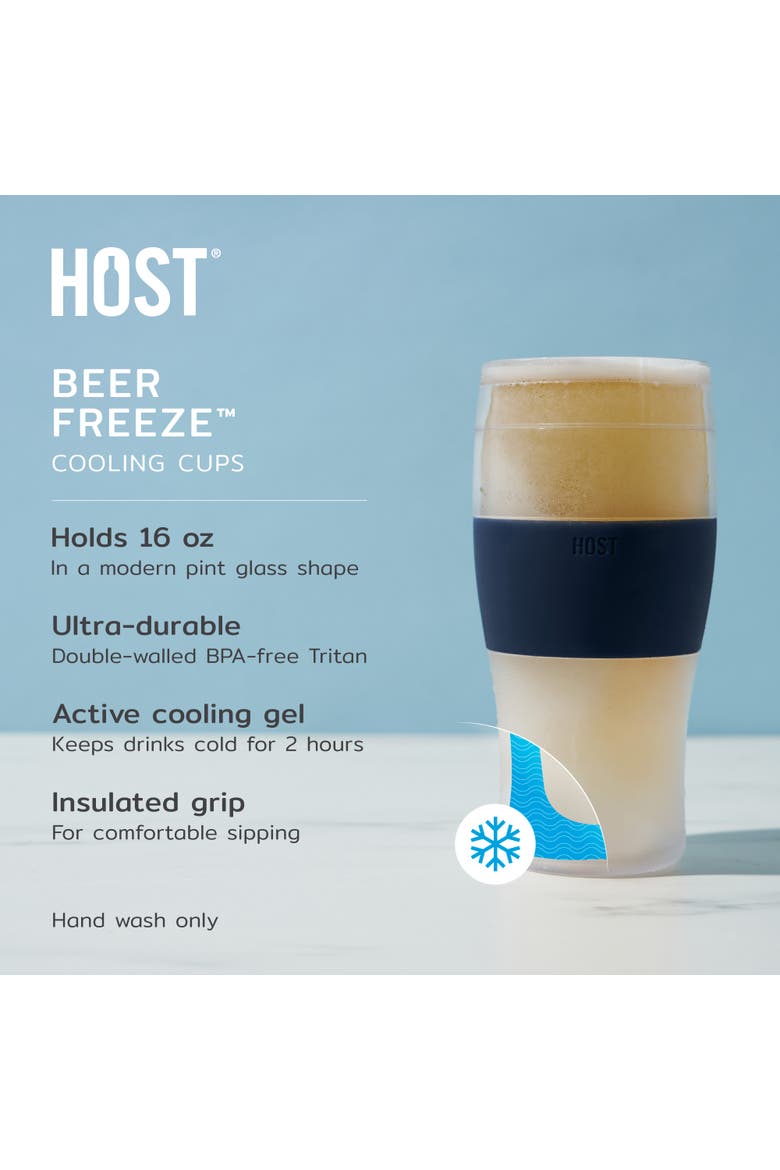 HOST®

BEER FREEZE™
COOLING CUPS

Holds 16 oz
In a modern pint glass shape

Ultra-durable
Double-walled BPA-free Tritan

Active cooling gel
Keeps drinks cold for 2 hours

Insulated grip
For comfortable sipping

Hand wash only

HOST